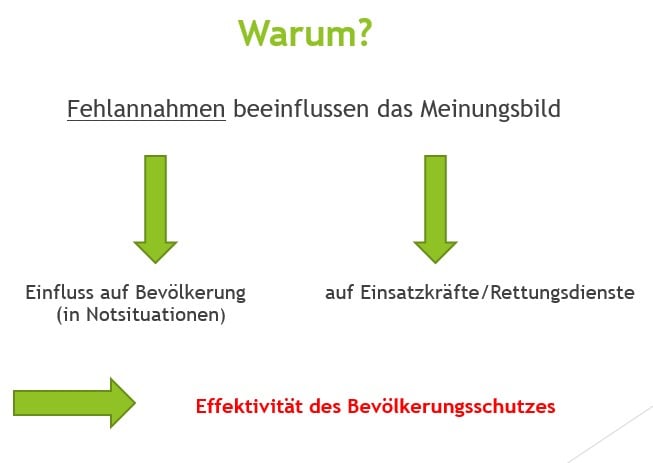 Warum?

Fehlannahmen beeinflussen das Meinungsbild

Einfluss auf Bevölkerung (in Notsituationen)

auf Einsatzkräfte/Rettungsdienste

Effektivität des Bevölkerungsschutzes